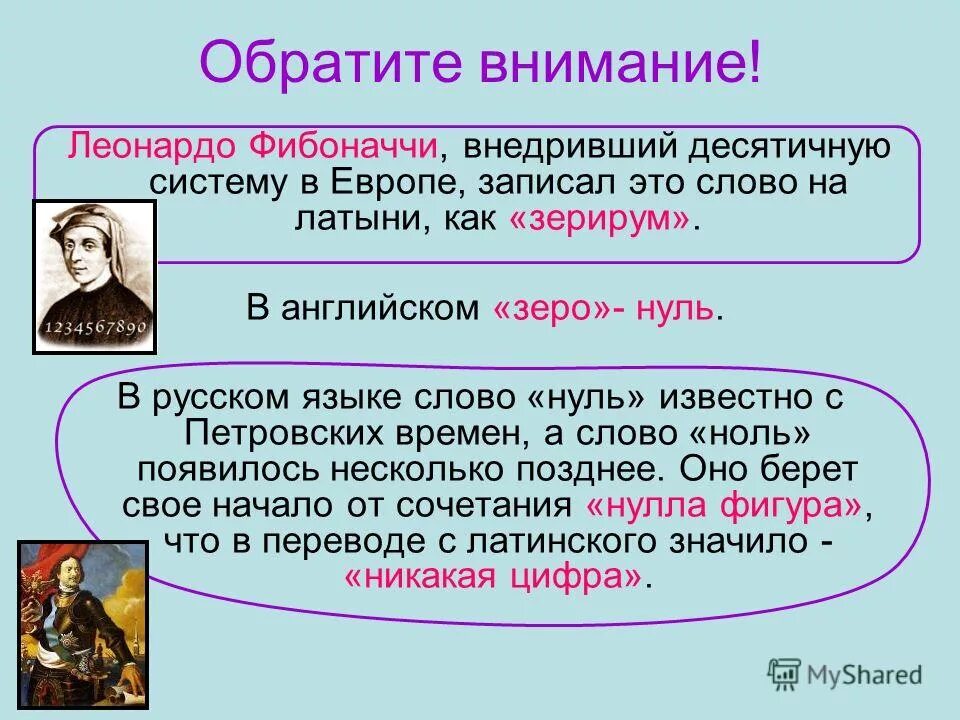 Обратите внимание!

Леонардо Фибоначчи, внедривший десятичную систему в Европе, записал это слово на латыни, как «зерирум».

1234567890

В английском «зеро»- нуль.

В русском языке слово «нуль» известно с Петровских времен, а слово «ноль» появилось несколько позднее. Оно берет свое начало от сочетания «нулла фигура», что в переводе с латинского значило - «никакая цифра».

MyShared